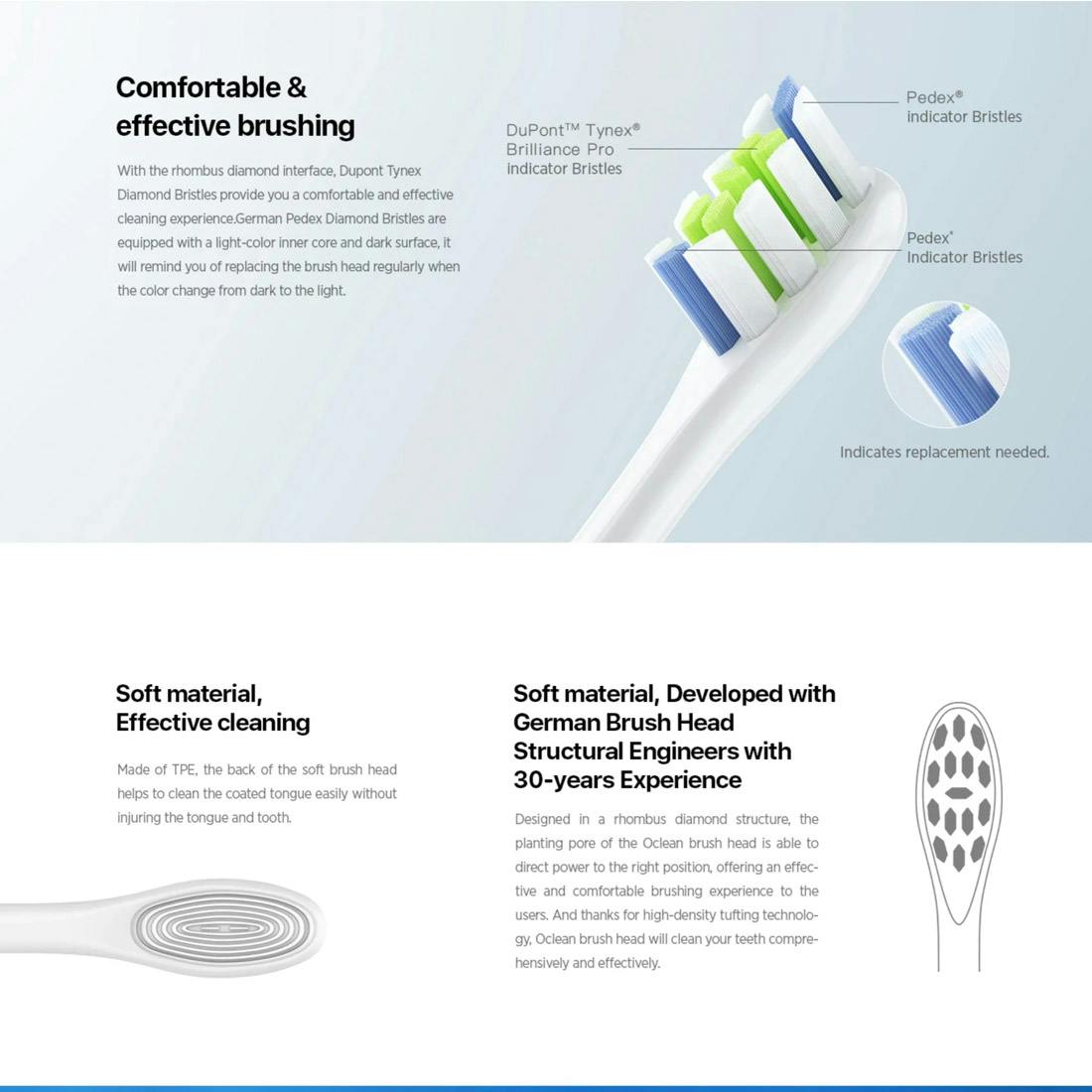 Comfortable & effective brushing

With the rhombus diamond interface, Dupont Tynex Diamond Bristles provide you a comfortable and effective cleaning experience.German Pedex Diamond Bristles are equipped with a light-color inner core and dark surface, it will remind you of replacing the brush head regularly when the color change from dark to the light.

DuPont™ Tynex® Brilliance Pro indicator Bristles

Pedex® indicator Bristles

Pedex® Indicator Bristles

Indicates replacement needed.

Soft material, Effective cleaning

Made of TPE, the back of the soft brush head helps to clean the coated tongue easily without injuring the tongue and tooth.

Soft material, Developed with German Brush Head Structural Engineers with 30-years Experience

Designed in a rhombus diamond structure, the planting pore of the Oclean brush head is able to direct power to the right position, offering an effective and comfortable brushing experience to the users. And thanks for high-density tufting technology, Oclean brush head will clean your teeth comprehensively and effectively.